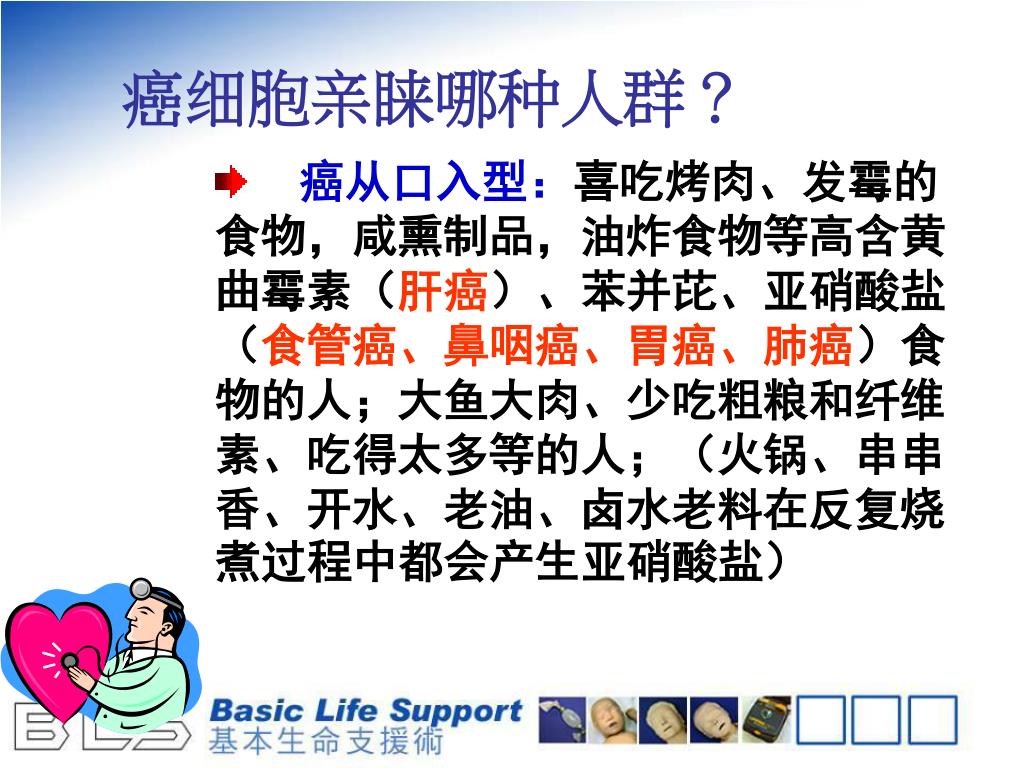 癌细胞亲睐哪种人群？

癌从口入型：喜吃烤肉、发霉的食物，咸熏制品，油炸食物等高含黄曲霉素（肝癌）、苯并芘、亚硝酸盐（食管癌、鼻咽癌、胃癌、肺癌）食物的人；大鱼大肉、少吃粗粮和纤维素、吃得太多等的人；（火锅、串串香、开水、老油、卤水老料在反复烧煮过程中都会产生亚硝酸盐）

BLS

Basic Life Support
基本生命支援術